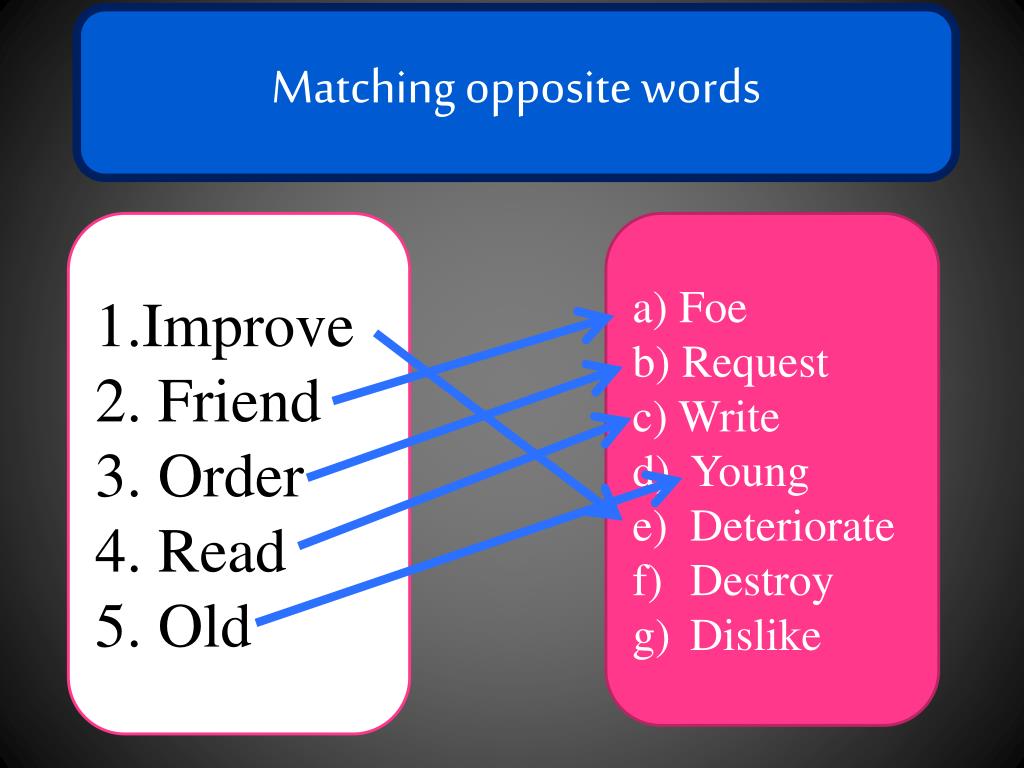 Matching opposite words

1.Improve
2. Friend
3. Order
4. Read
5. Old

a) Foe
b) Request
c) Write
d) Young
e) Deteriorate
f) Destroy
g) Dislike